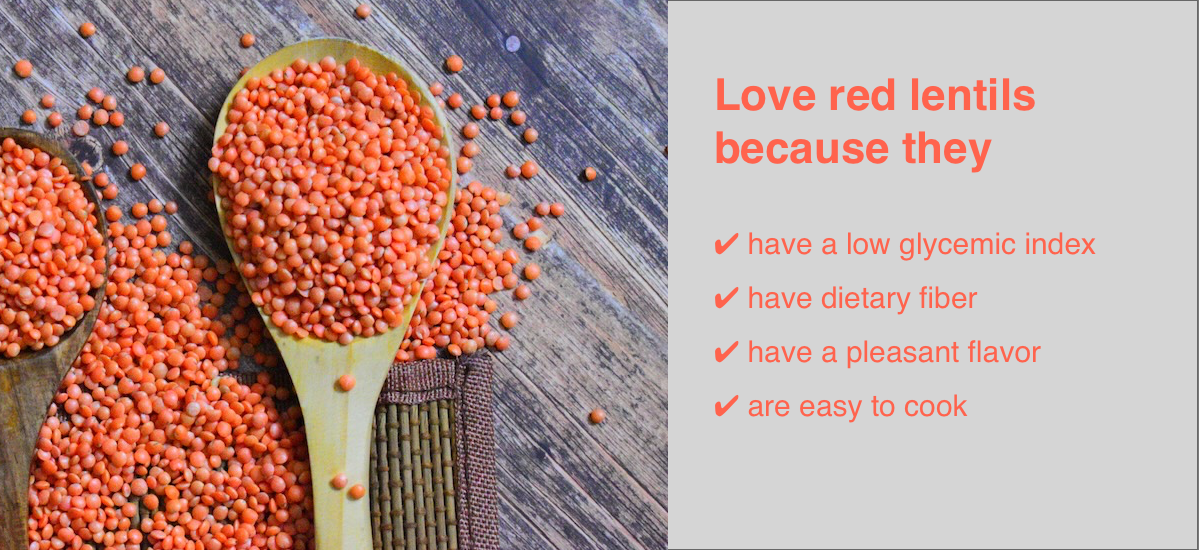 Love red lentils because they

✔ have a low glycemic index

✔ have dietary fiber

✔ have a pleasant flavor

✔ are easy to cook